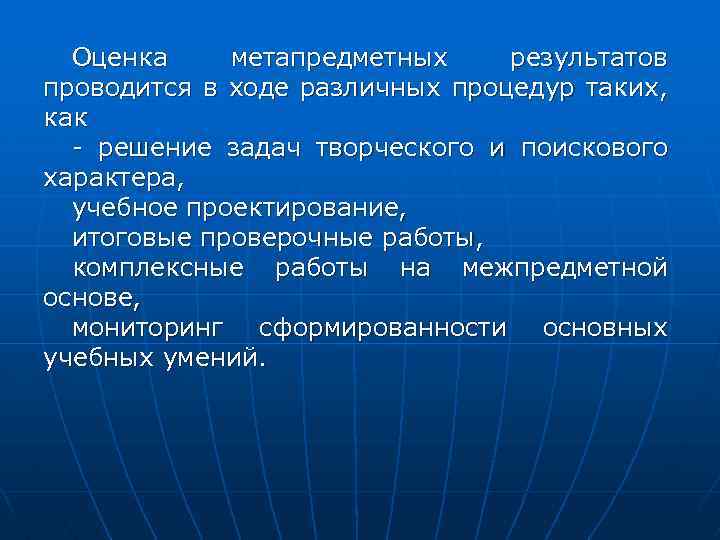 Оценка метапредметных результатов проводится в ходе различных процедур таких, как

- решение задач творческого и поискового характера,

учебное проектирование,

итоговые проверочные работы,

комплексные работы на межпредметной основе,

мониторинг сформированности основных учебных умений.